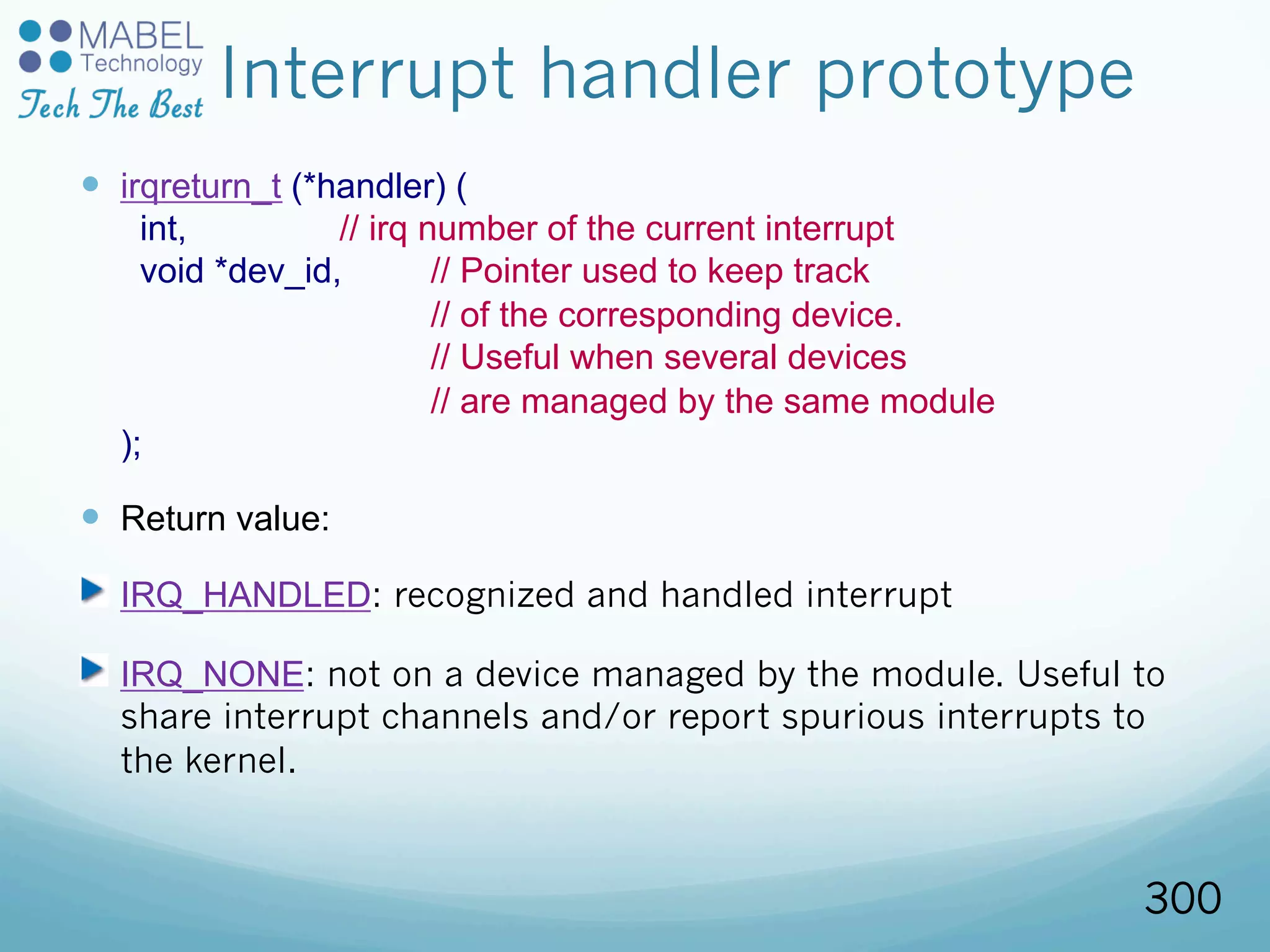 MABEL Technology
Tech The Best

Interrupt handler prototype

irqreturn_t (*handler) (
int, // irq number of the current interrupt
void *dev_id, // Pointer used to keep track
// of the corresponding device.
// Useful when several devices
// are managed by the same module
);

Return value:

IRQ_HANDLED: recognized and handled interrupt

IRQ_NONE: not on a device managed by the module. Useful to share interrupt channels and/or report spurious interrupts to the kernel.

300